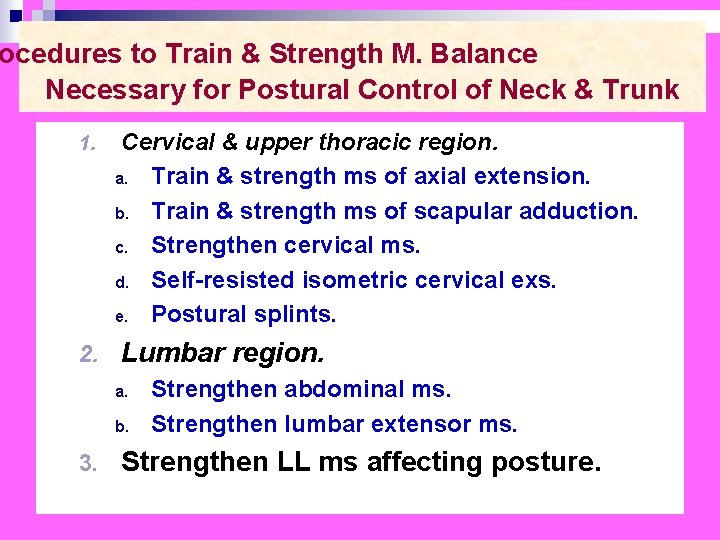 ocedures to Train & Strength M. Balance Necessary for Postural Control of Neck & Trunk

1. Cervical & upper thoracic region.
a. Train & strength ms of axial extension.
b. Train & strength ms of scapular adduction.
c. Strengthen cervical ms.
d. Self-resisted isometric cervical exs.
e. Postural splints.

2. Lumbar region.
a. Strengthen abdominal ms.
b. Strengthen lumbar extensor ms.

3. Strengthen LL ms affecting posture.